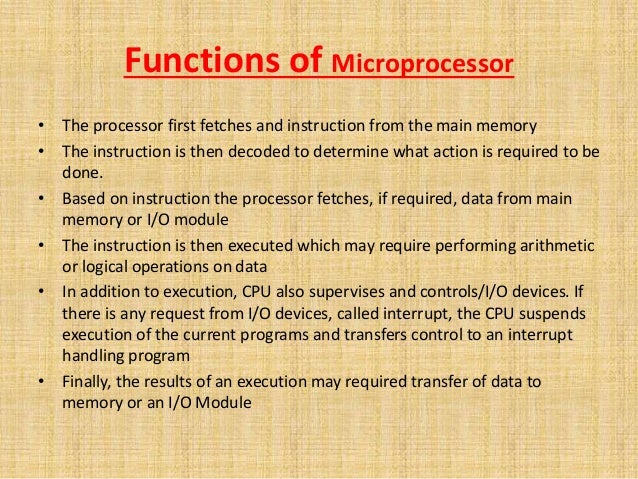 Functions of Microprocessor

• The processor first fetches and instruction from the main memory
• The instruction is then decoded to determine what action is required to be done.
• Based on instruction the processor fetches, if required, data from main memory or I/O module
• The instruction is then executed which may require performing arithmetic or logical operations on data
• In addition to execution, CPU also supervises and controls/I/O devices. If there is any request from I/O devices, called interrupt, the CPU suspends execution of the current programs and transfers control to an interrupt handling program
• Finally, the results of an execution may required transfer of data to memory or an I/O Module